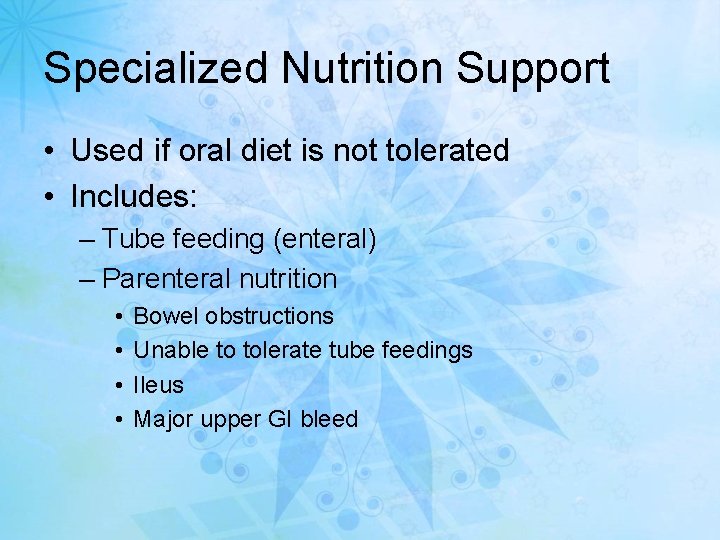 Specialized Nutrition Support

• Used if oral diet is not tolerated
• Includes:
– Tube feeding (enteral)
– Parenteral nutrition
• Bowel obstructions
• Unable to tolerate tube feedings
• Ileus
• Major upper GI bleed